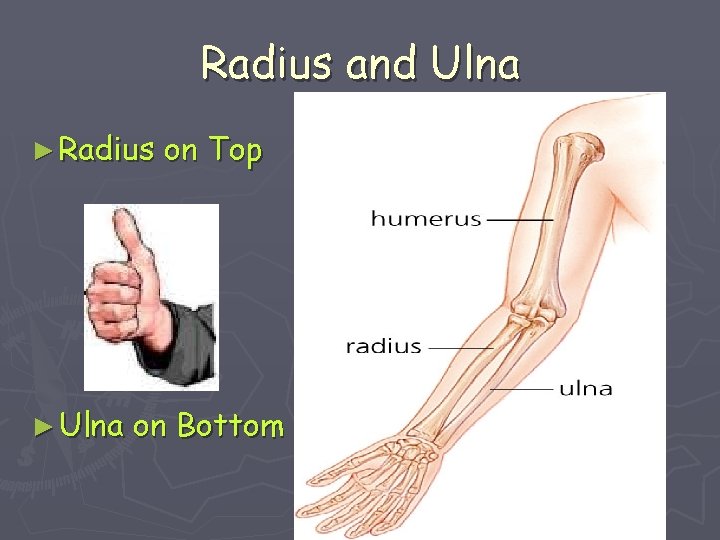 Radius and Ulna

►Radius on Top

►Ulna on Bottom

humerus

radius

ulna